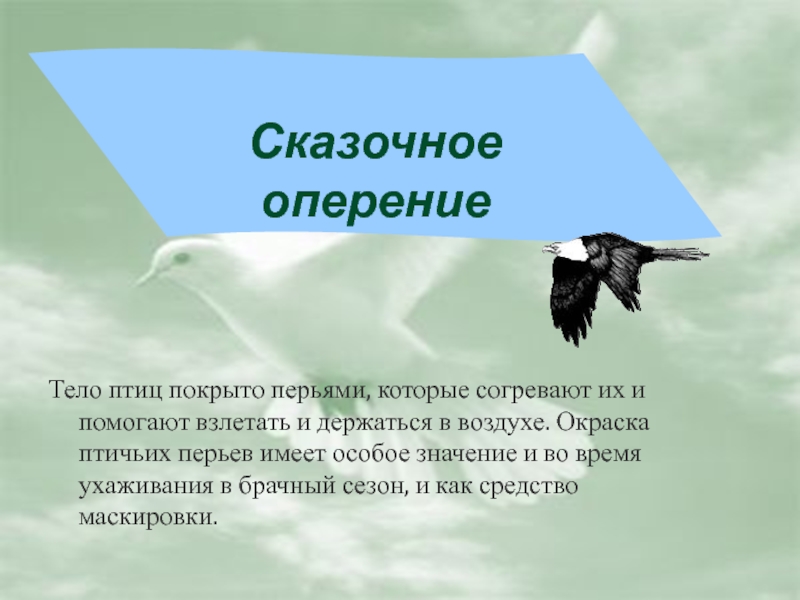 Сказочное оперение

Тело птиц покрыто перьями, которые согревают их и помогают взлетать и держаться в воздухе. Окраска птичьих перьев имеет особое значение и во время ухаживания в брачный сезон, и как средство маскировки.